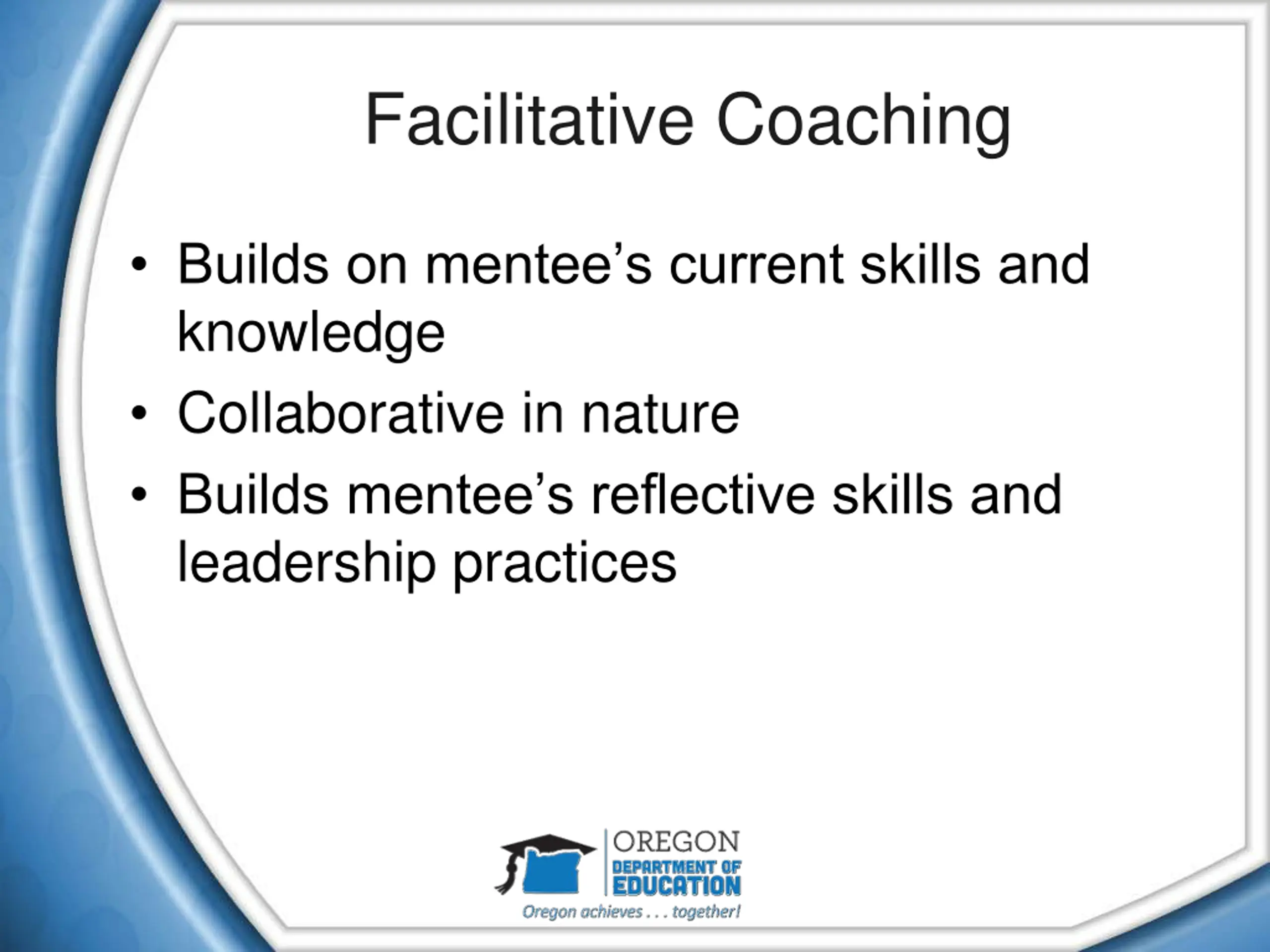 Facilitative Coaching

• Builds on mentee's current skills and knowledge
• Collaborative in nature
• Builds mentee's reflective skills and leadership practices

OREGON
DEPARTMENT OF
EDUCATION
Oregon achieves . . . together!